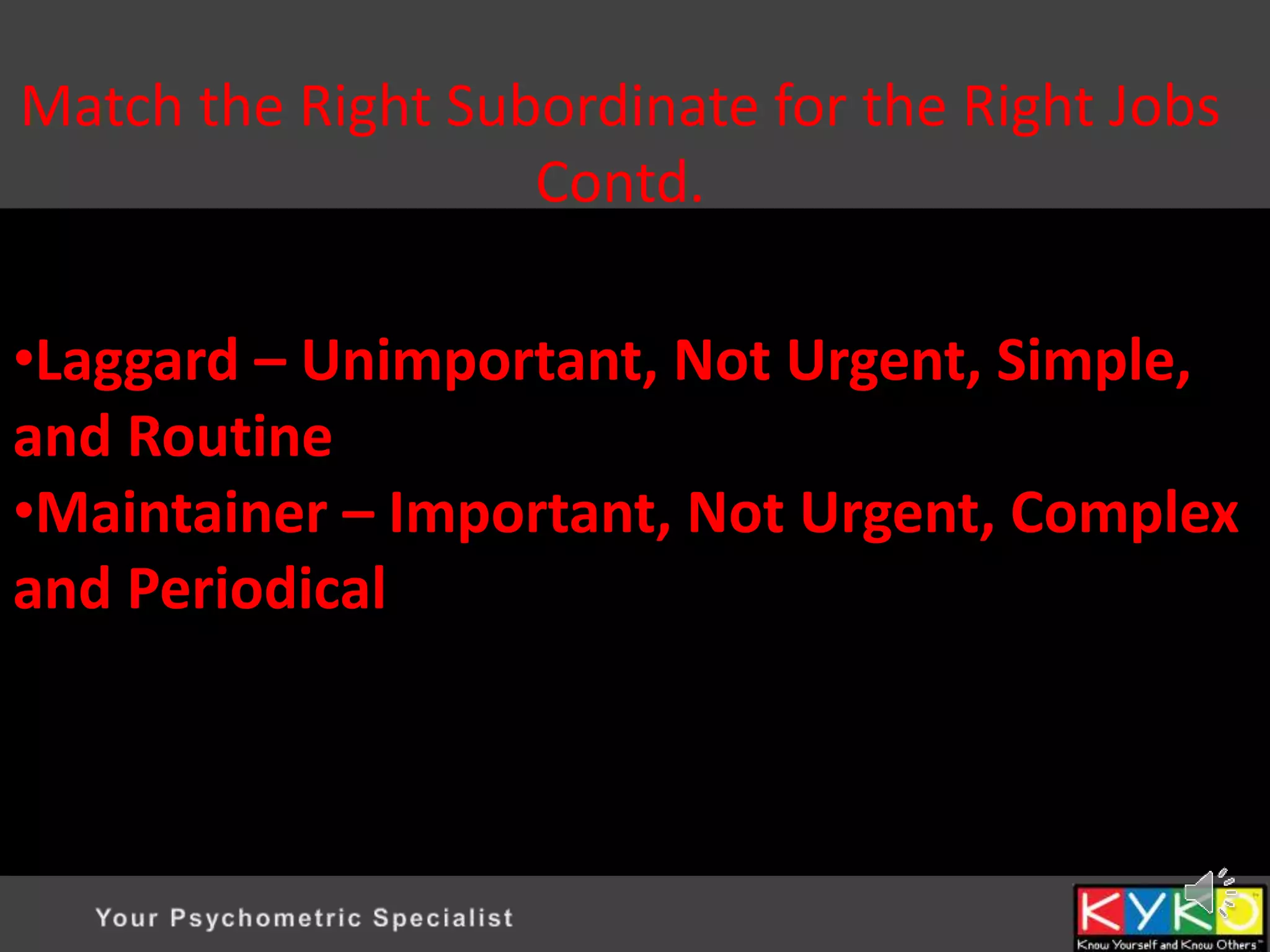 Match the Right Subordinate for the Right Jobs Contd.

•Laggard – Unimportant, Not Urgent, Simple, and Routine

•Maintainer – Important, Not Urgent, Complex and Periodical

Your Psychometric Specialist

KYKO
Know Yourself and Know Others™